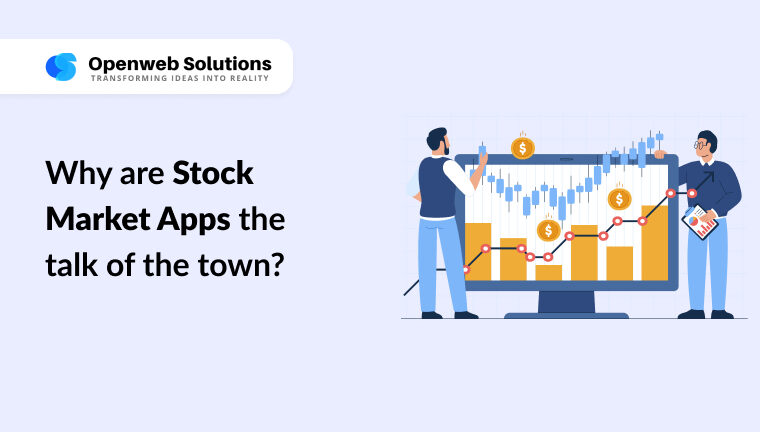 Openweb Solutions
TRANSFORMING IDEAS INTO REALITY

Why are Stock Market Apps the talk of the town?

$

$

$